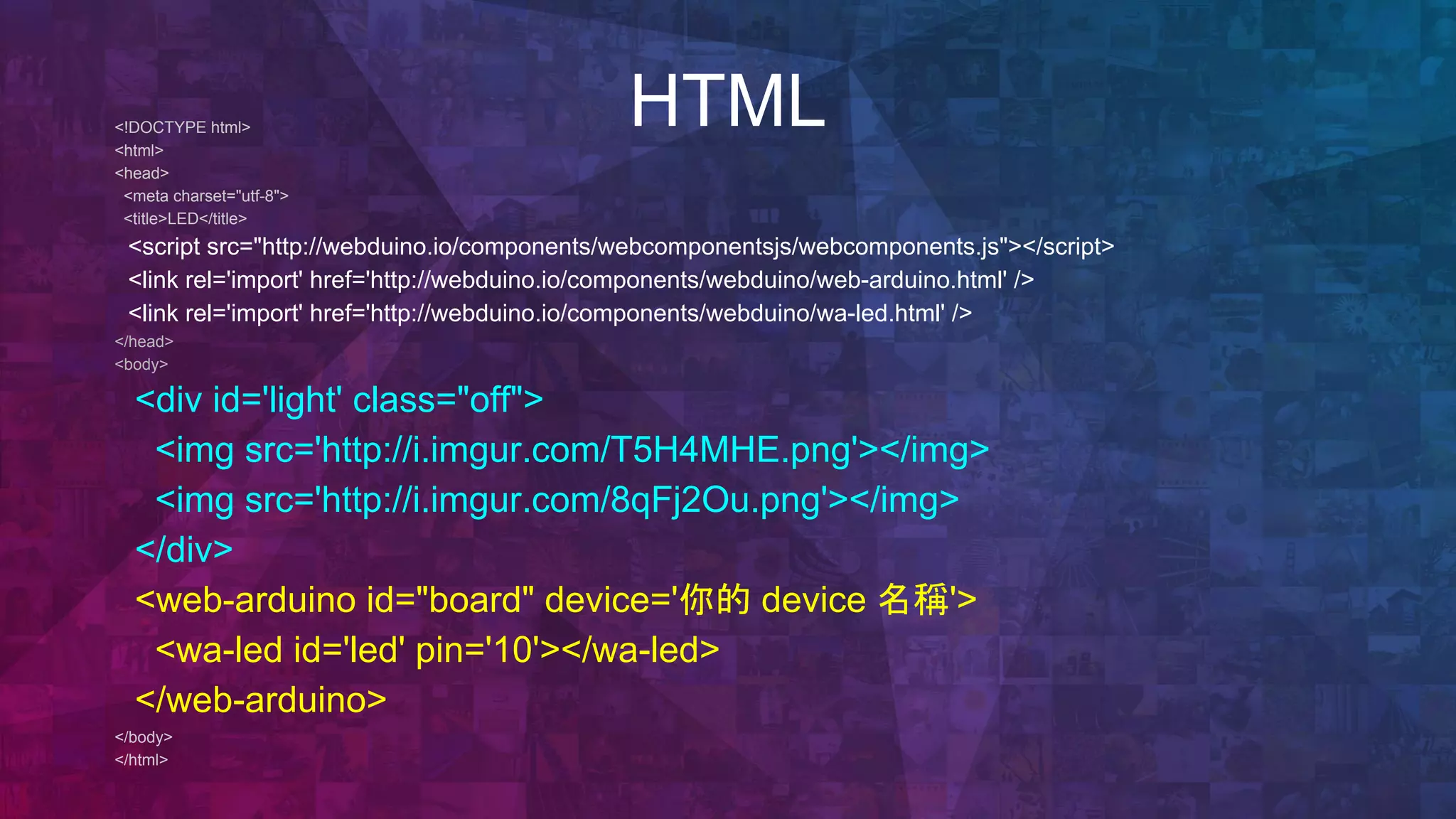 HTML

<!DOCTYPE html>
<html>
<head>
<meta charset="utf-8">
<title>LED</title>
<script src="http://webduino.io/components/webcomponentsjs/webcomponents.js"></script>
<link rel='import' href='http://webduino.io/components/webduino/web-arduino.html' />
<link rel='import' href='http://webduino.io/components/webduino/wa-led.html' />
</head>
<body>
<div id='light' class="off">
<img src='http://i.imgur.com/T5H4MHE.png'></img>
<img src='http://i.imgur.com/8qFj2Ou.png'></img>
</div>
<web-arduino id="board" device='你的 device 名稱'>
<wa-led id='led' pin='10'></wa-led>
</web-arduino>
</body>
</html>